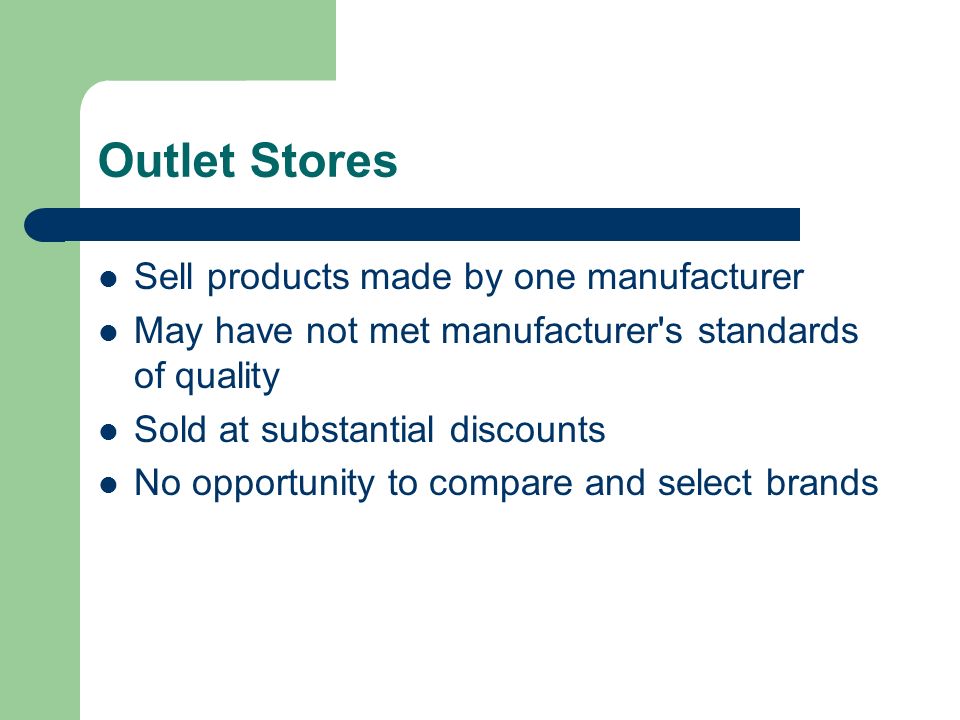 Outlet Stores

- Sell products made by one manufacturer
- May have not met manufacturer's standards of quality
- Sold at substantial discounts
- No opportunity to compare and select brands